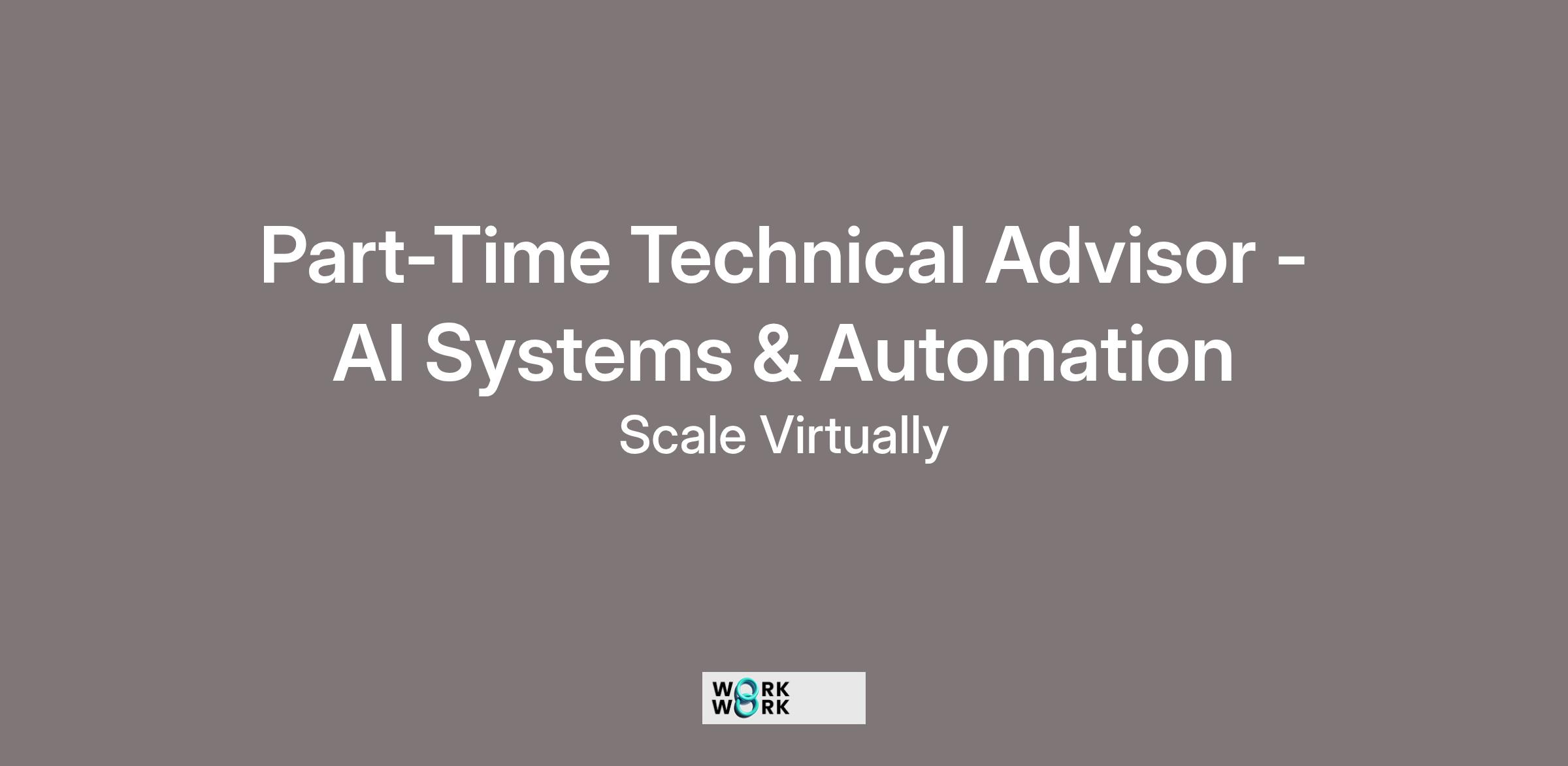 Part-Time Technical Advisor - AI Systems & Automation

Scale Virtually

WORK
WORK